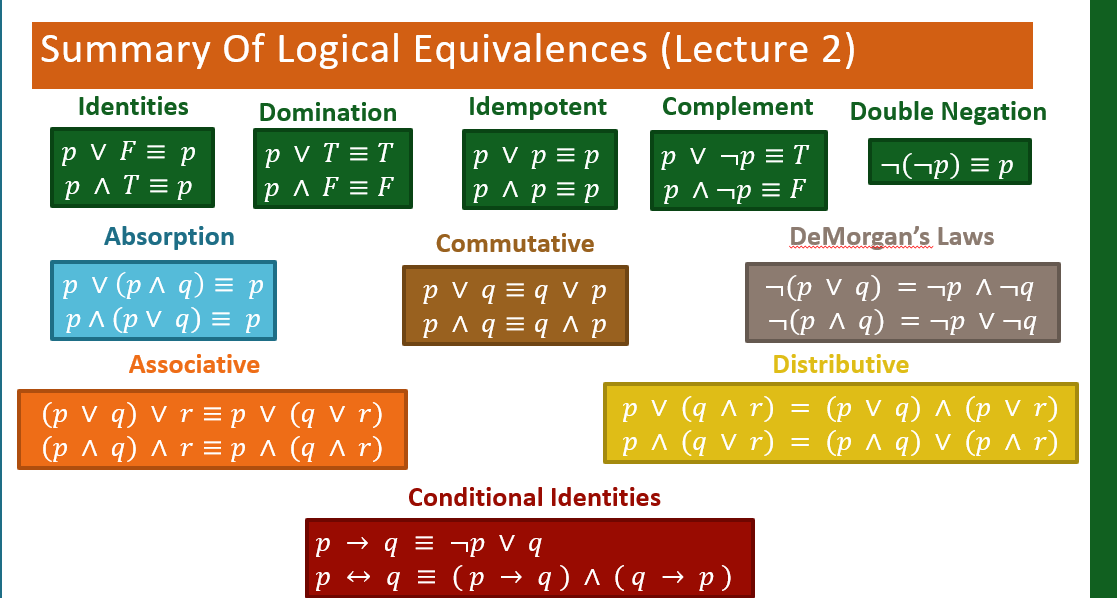 Summary Of Logical Equivalences (Lecture 2)

Identities
$p \lor F \equiv p$
$p \land T \equiv p$

Domination
$p \lor T \equiv T$
$p \land F \equiv F$

Idempotent
$p \lor p \equiv p$
$p \land p \equiv p$

Complement
$p \lor \neg p \equiv T$
$p \land \neg p \equiv F$

Double Negation
$\neg(\neg p) \equiv p$

Absorption
$p \lor (p \land q) \equiv p$
$p \land (p \lor q) \equiv p$

Commutative
$p \lor q \equiv q \lor p$
$p \land q \equiv q \land p$

DeMorgan's Laws
$\neg(p \lor q) = \neg p \land \neg q$
$\neg(p \land q) = \neg p \lor \neg q$

Associative
$(p \lor q) \lor r \equiv p \lor (q \lor r)$
$(p \land q) \land r \equiv p \land (q \land r)$

Distributive
$p \lor (q \land r) = (p \lor q) \land (p \lor r)$
$p \land (q \lor r) = (p \land q) \lor (p \land r)$

Conditional Identities
$p \rightarrow q \equiv \neg p \lor q$
$p \leftrightarrow q \equiv (p \rightarrow q) \land (q \rightarrow p)$